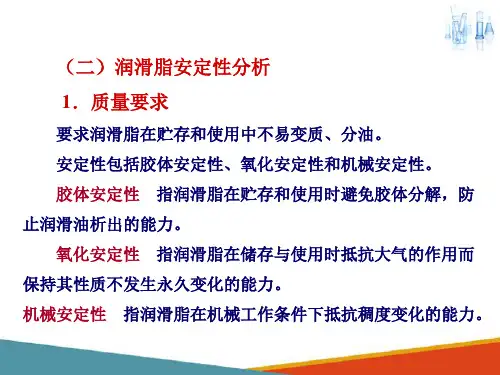 （二）润滑脂安定性分析

1．质量要求

要求润滑脂在贮存和使用中不易变质、分油。

安定性包括胶体安定性、氧化安定性和机械安定性。

胶体安定性　指润滑脂在贮存和使用时避免胶体分解，防止润滑油析出的能力。

氧化安定性　指润滑脂在储存与使用时抵抗大气的作用而保持其性质不发生永久变化的能力。

机械安定性　指润滑脂在机械工作条件下抵抗稠度变化的能力。